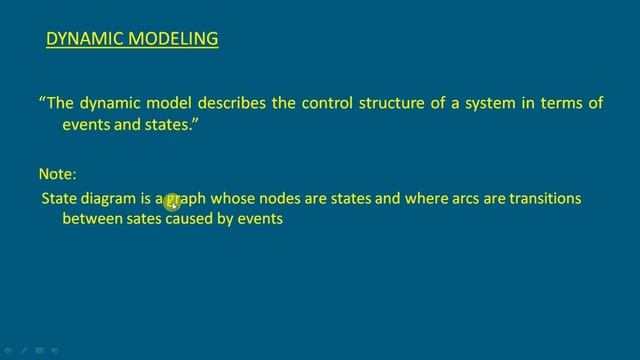 DYNAMIC MODELING

"The dynamic model describes the control structure of a system in terms of events and states."

Note:

State diagram is a graph whose nodes are states and where arcs are transitions between sates caused by events